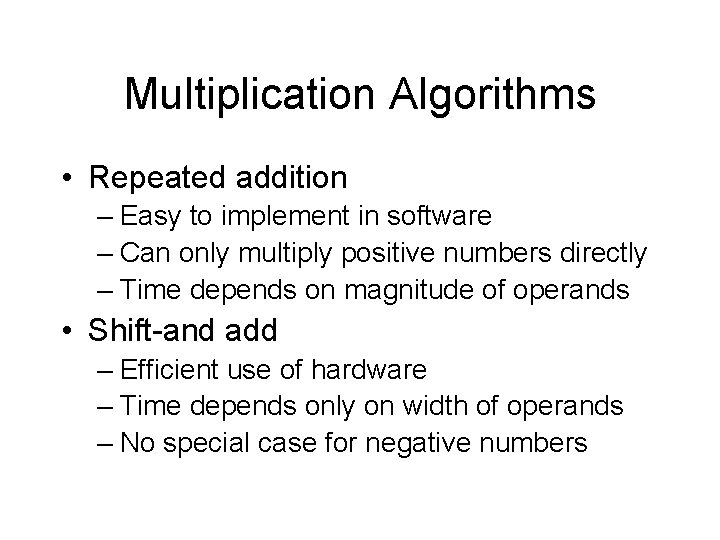 Multiplication Algorithms

• Repeated addition
– Easy to implement in software
– Can only multiply positive numbers directly
– Time depends on magnitude of operands

• Shift-and add
– Efficient use of hardware
– Time depends only on width of operands
– No special case for negative numbers